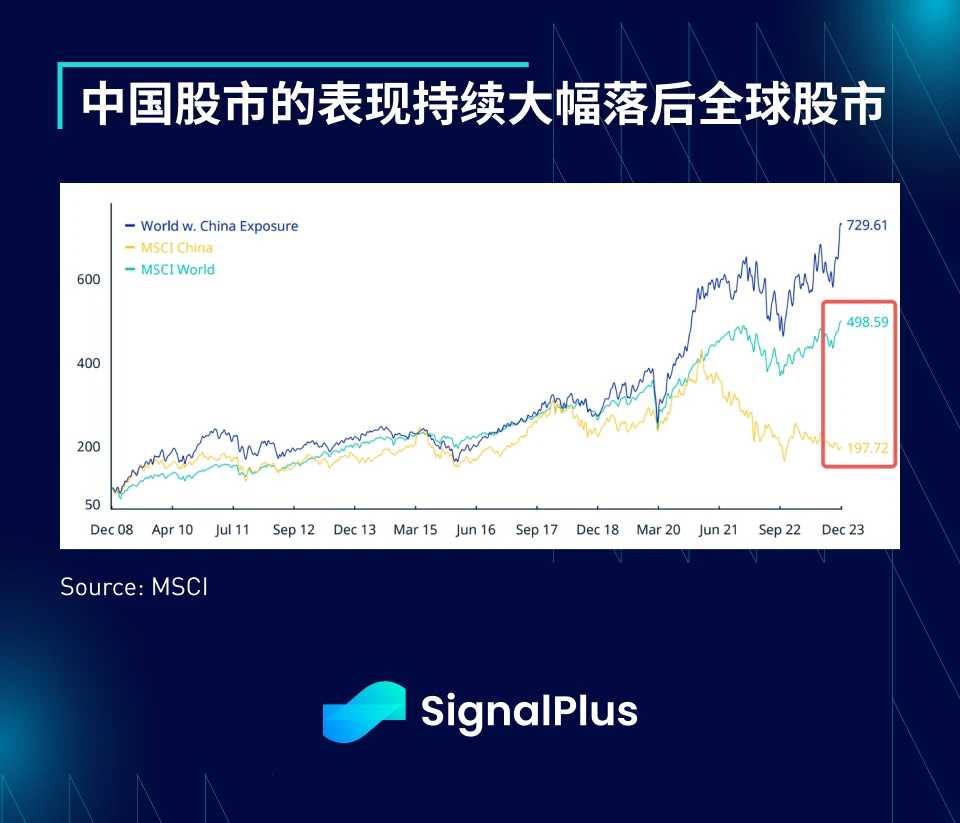 中国股市的表现持续大幅落后全球股市

World w. China Exposure
MSCI China
MSCI World

729.61
498.59
197.72

600
400
200
50

Dec 08
Apr 10
Jul 11
Sep 12
Dec 13
Mar 15
Jun 16
Sep 17
Dec 18
Mar 20
Jun 21
Sep 22
Dec 23

Source: MSCI

SignalPlus